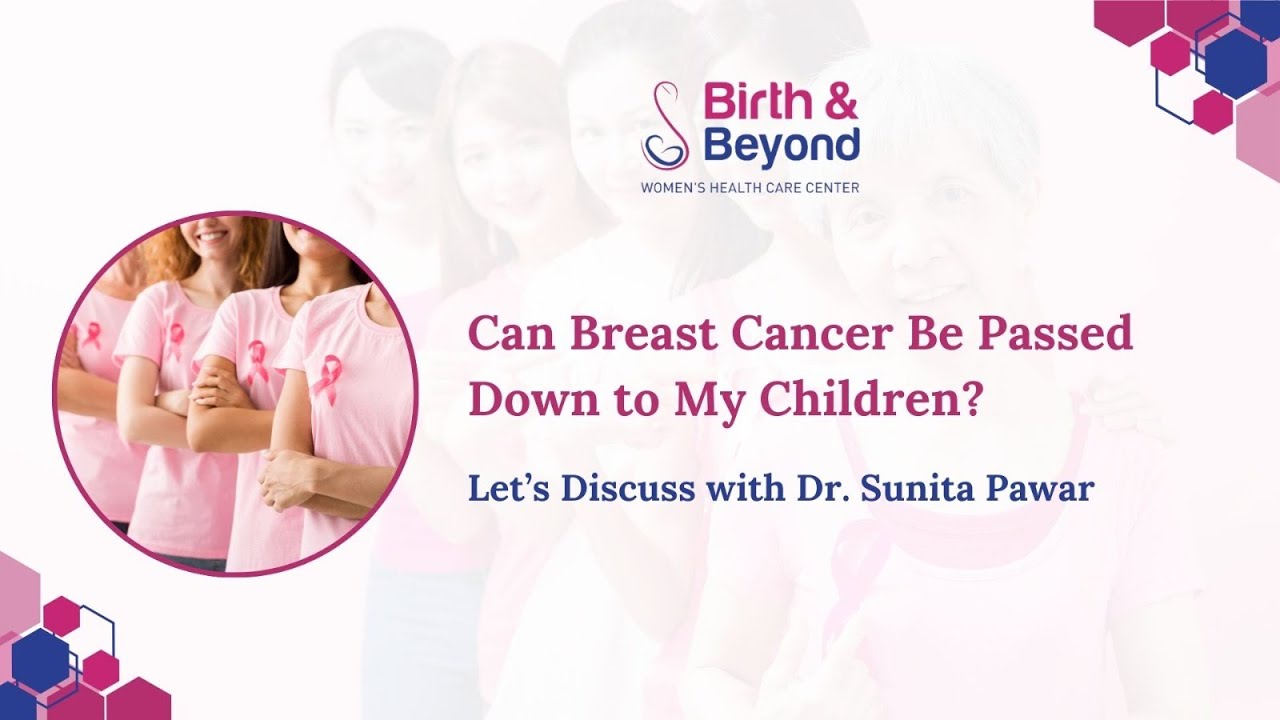 Birth & Beyond
WOMEN'S HEALTH CARE CENTER

Can Breast Cancer Be Passed Down to My Children?

Let's Discuss with Dr. Sunita Pawar